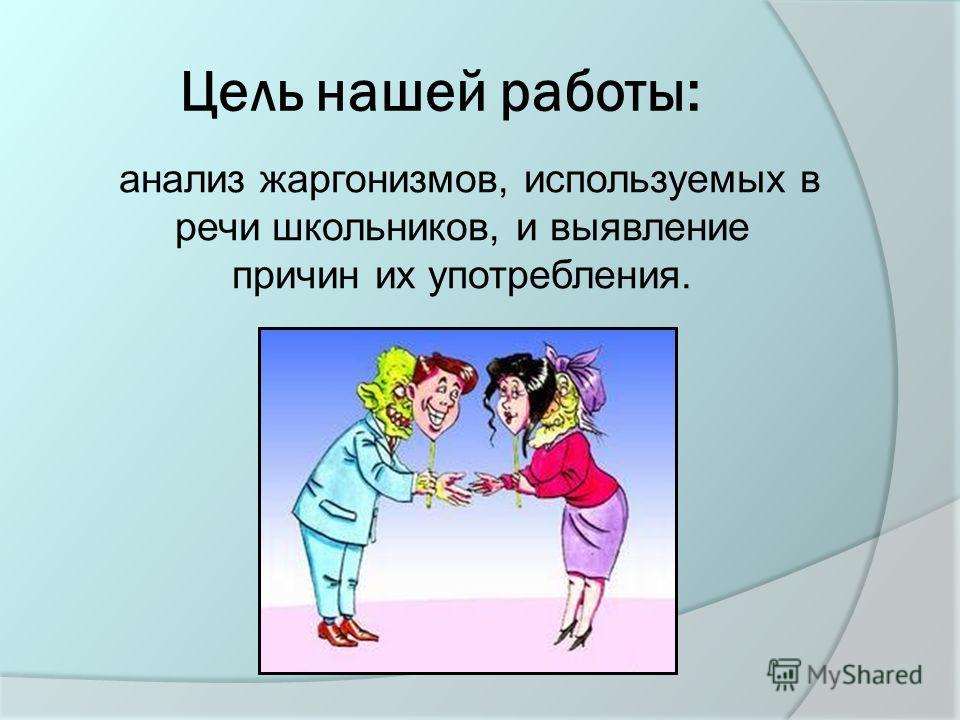 Цель нашей работы:

анализ жаргонизмов, используемых в речи школьников, и выявление причин их употребления.

MyShared